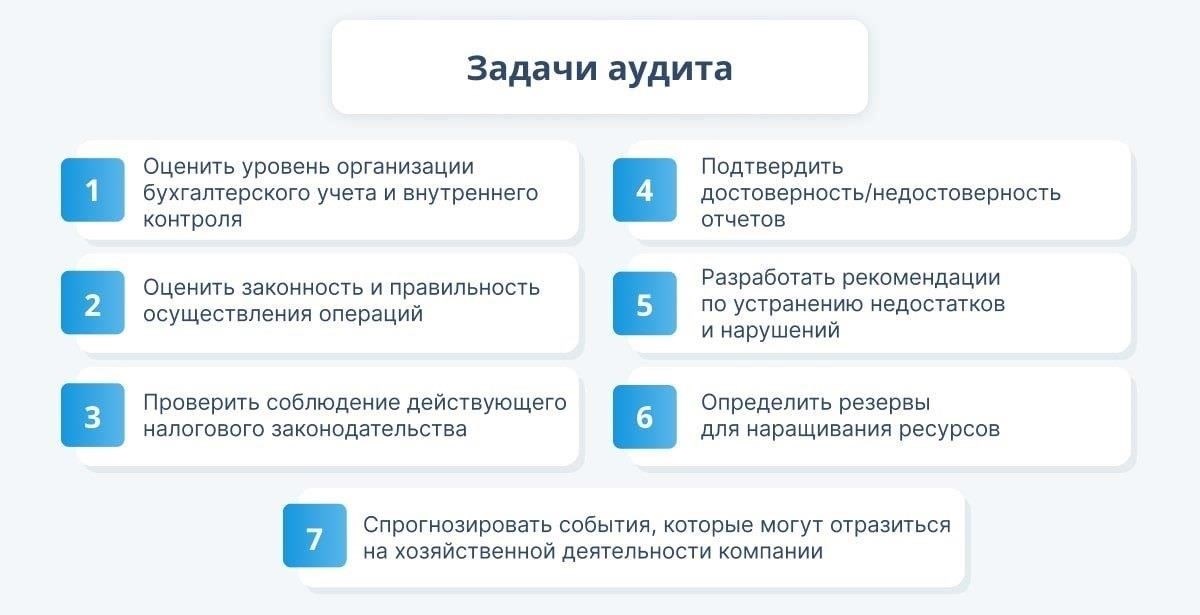 Задачи аудита

1 Оценить уровень организации бухгалтерского учета и внутреннего контроля

2 Оценить законность и правильность осуществления операций

3 Проверить соблюдение действующего налогового законодательства

4 Подтвердить достоверность/недостоверность отчетов

5 Разработать рекомендации по устранению недостатков и нарушений

6 Определить резервы для наращивания ресурсов

7 Спрогнозировать события, которые могут отразиться на хозяйственной деятельности компании